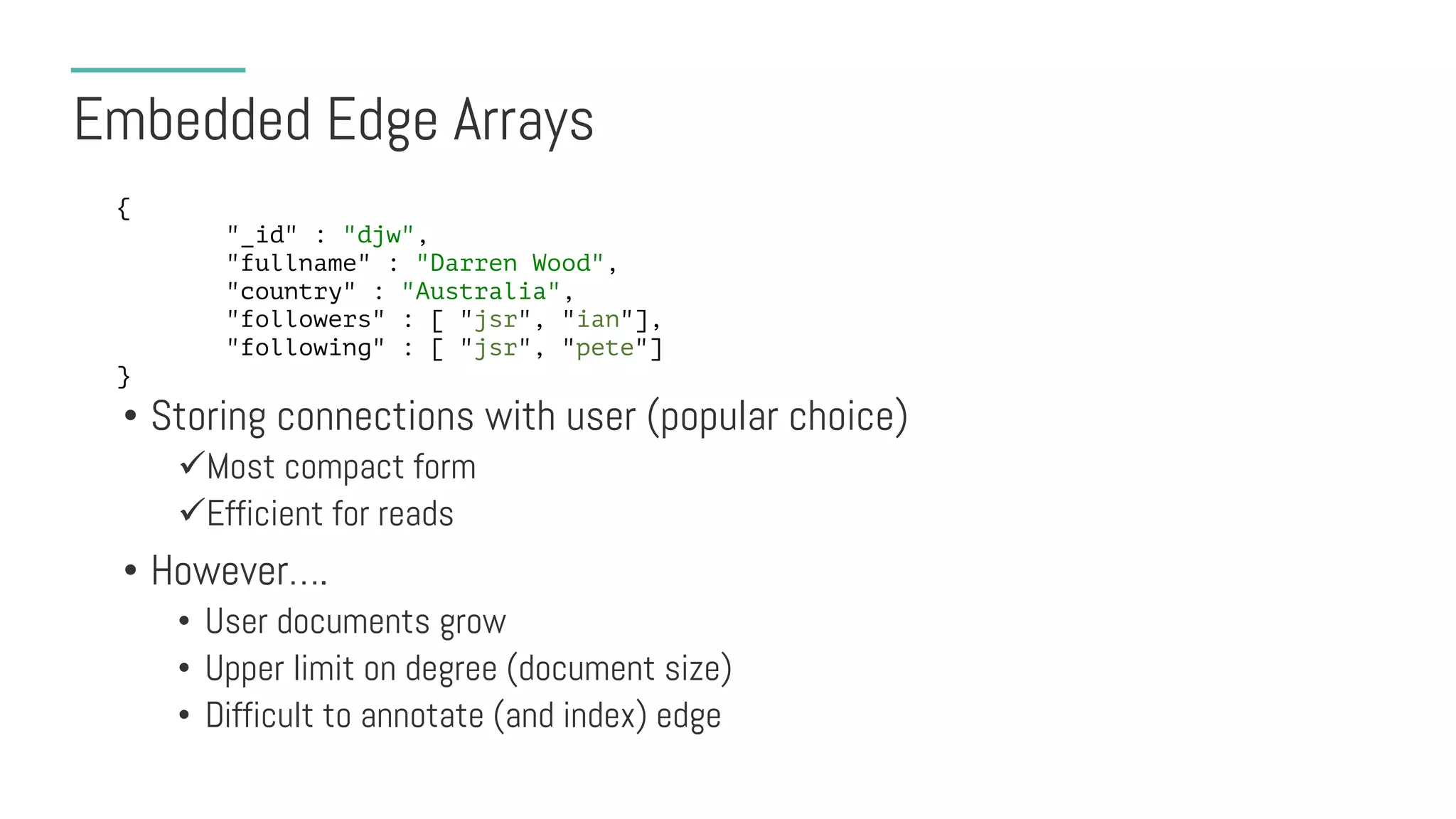 Embedded Edge Arrays

{
"_id" : "djw",
"fullname" : "Darren Wood",
"country" : "Australia",
"followers" : [ "jsr", "ian"],
"following" : [ "jsr", "pete"]
}

• Storing connections with user (popular choice)

✓Most compact form

✓Efficient for reads

• However....

• User documents grow

• Upper limit on degree (document size)

• Difficult to annotate (and index) edge